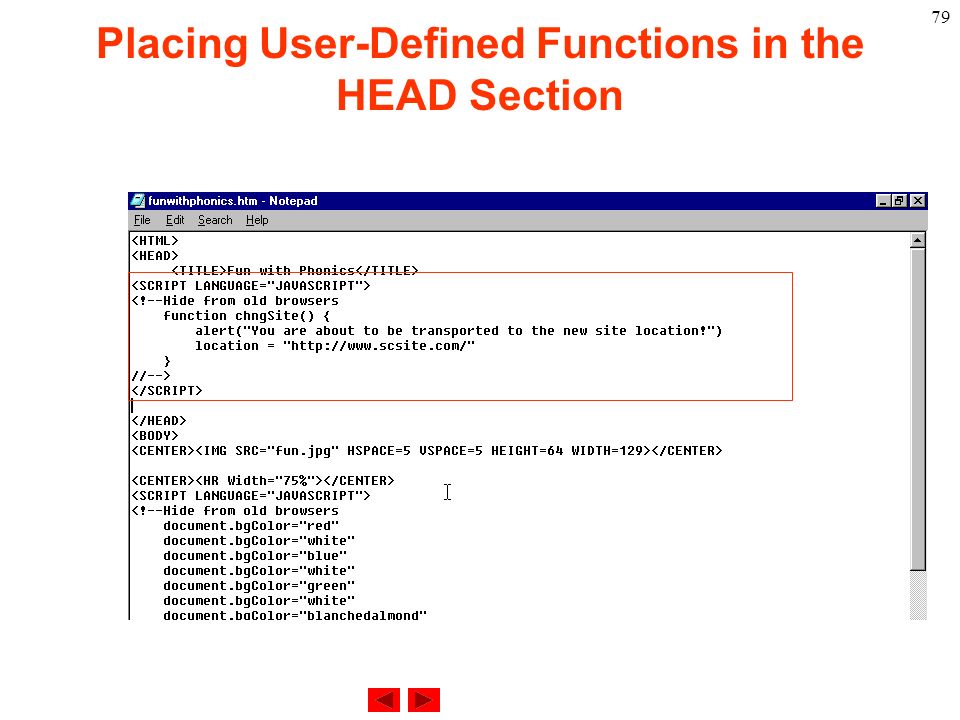 79

Placing User-Defined Functions in the HEAD Section

funwithphonics.htm - Notepad

File Edit Search Help

<HTML>
<HEAD>
<TITLE>Fun with Phonics</TITLE>
<SCRIPT LANGUAGE="JAVASCRIPT">
<!--Hide from old browsers
function chngSite() {
alert("You are about to be transported to the new site location!")
location = "http://www.scsite.com/"
}
//-->
</SCRIPT>

</HEAD>
<BODY>
<CENTER><IMG SRC="fun.jpg" HSPACE=5 VSPACE=5 HEIGHT=64 WIDTH=129></CENTER>

<CENTER><HR Width="75%"></CENTER>
<SCRIPT LANGUAGE="JAVASCRIPT">
<!--Hide from old browsers
document.bgColor="red"
document.bgColor="white"
document.bgColor="blue"
document.bgColor="white"
document.bgColor="green"
document.bgColor="white"
document.bgColor="blanchedalmond"